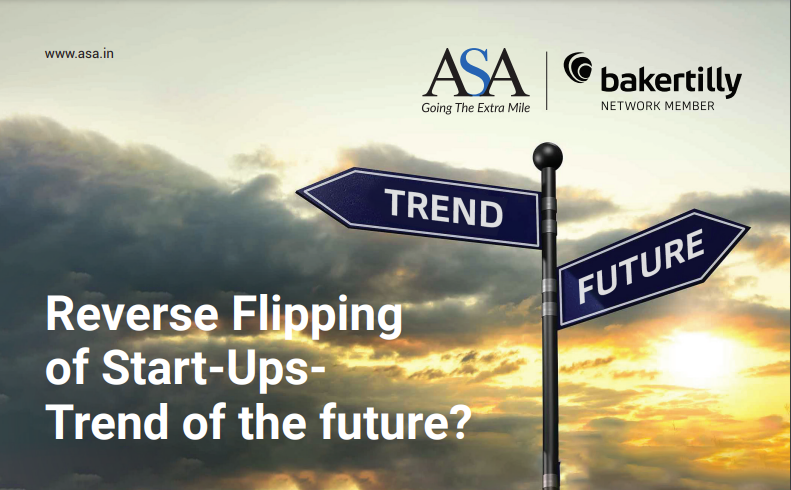 www.asa.in

ASA
Going The Extra Mile

bakertilly
NETWORK MEMBER

TREND

FUTURE

Reverse Flipping of Start-Ups- Trend of the future?